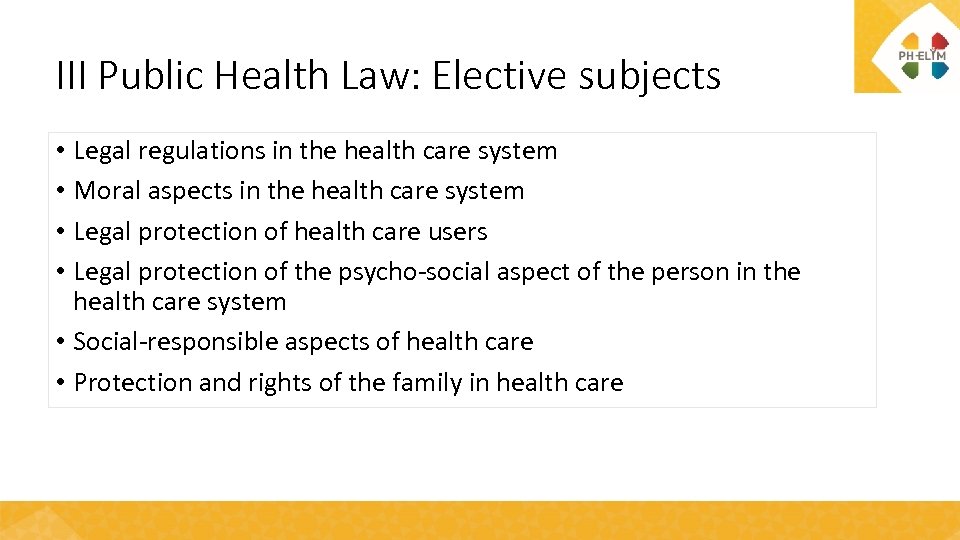 PH-ELIM

III Public Health Law: Elective subjects

• Legal regulations in the health care system
• Moral aspects in the health care system
• Legal protection of health care users
• Legal protection of the psycho-social aspect of the person in the health care system
• Social-responsible aspects of health care
• Protection and rights of the family in health care